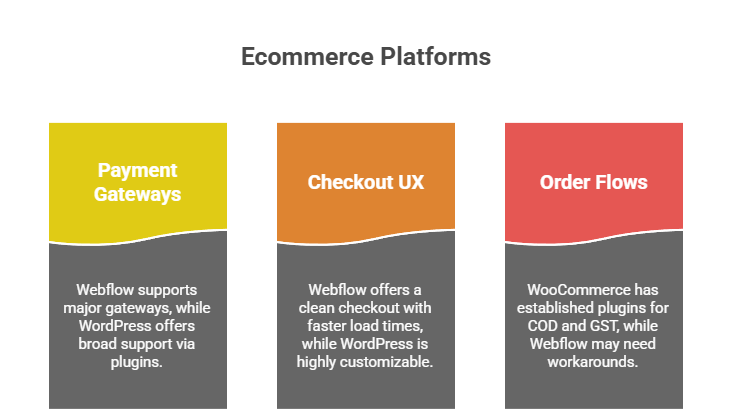 Ecommerce Platforms

Payment Gateways

Webflow supports major gateways, while WordPress offers broad support via plugins.

Checkout UX

Webflow offers a clean checkout with faster load times, while WordPress is highly customizable.

Order Flows

WooCommerce has established plugins for COD and GST, while Webflow may need workarounds.